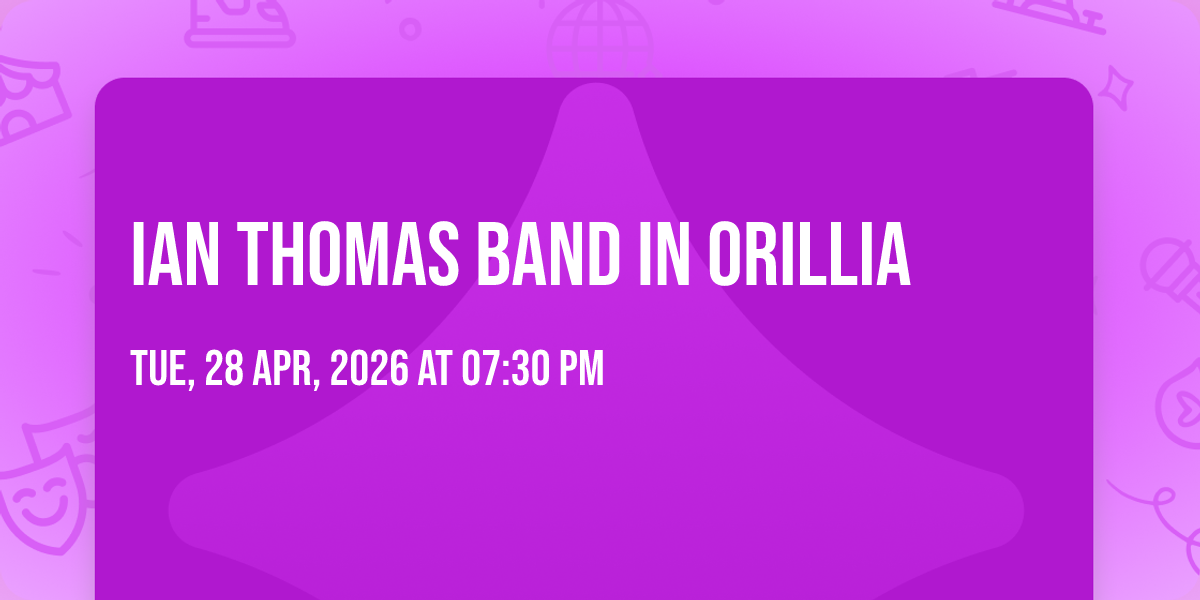 IAN THOMAS BAND IN ORILLIA

TUE, 28 APR, 2026 AT 07:30 PM